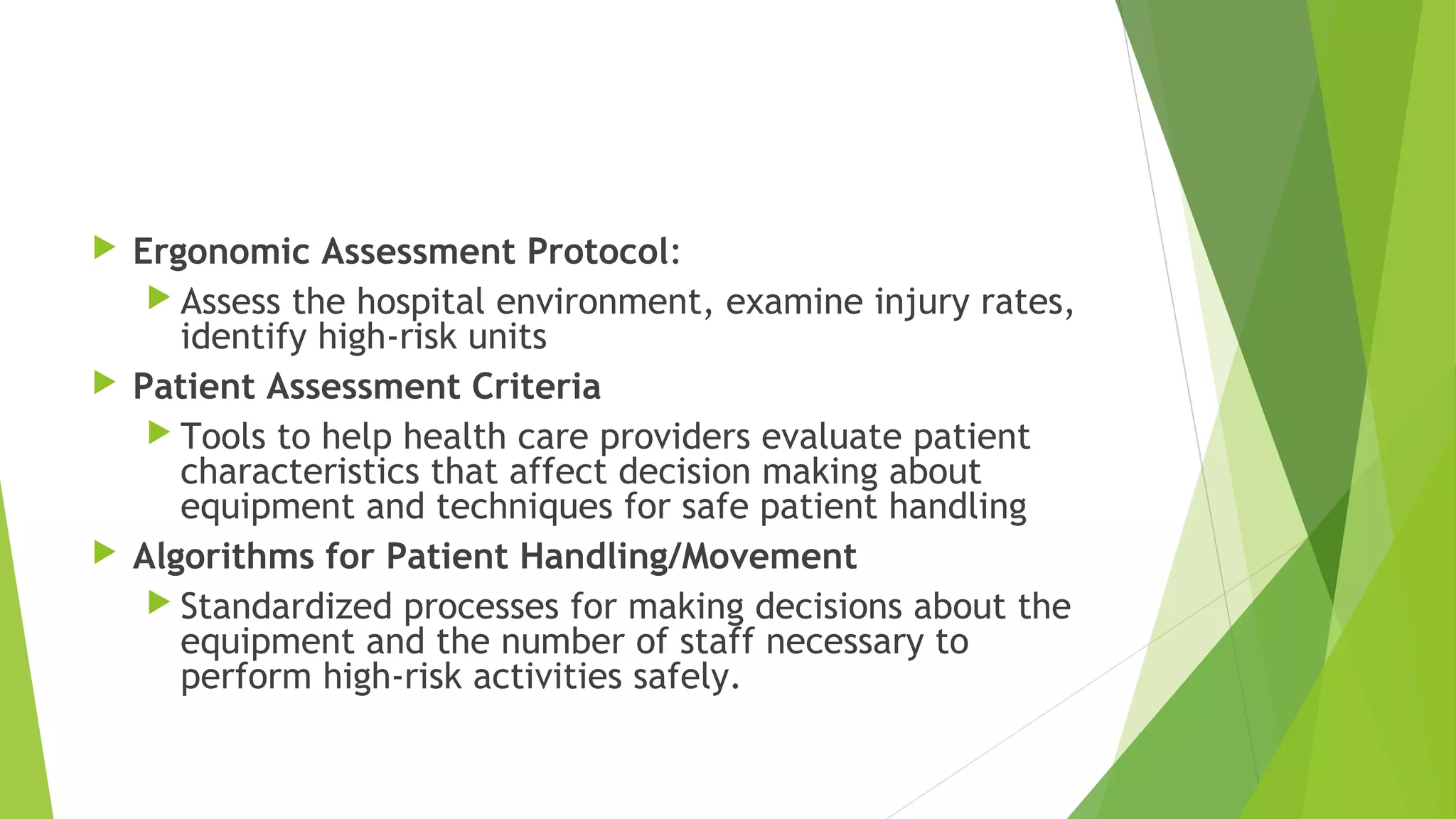 Ergonomic Assessment Protocol:

Assess the hospital environment, examine injury rates, identify high-risk units

Patient Assessment Criteria

Tools to help health care providers evaluate patient characteristics that affect decision making about equipment and techniques for safe patient handling

Algorithms for Patient Handling/Movement

Standardized processes for making decisions about the equipment and the number of staff necessary to perform high-risk activities safely.